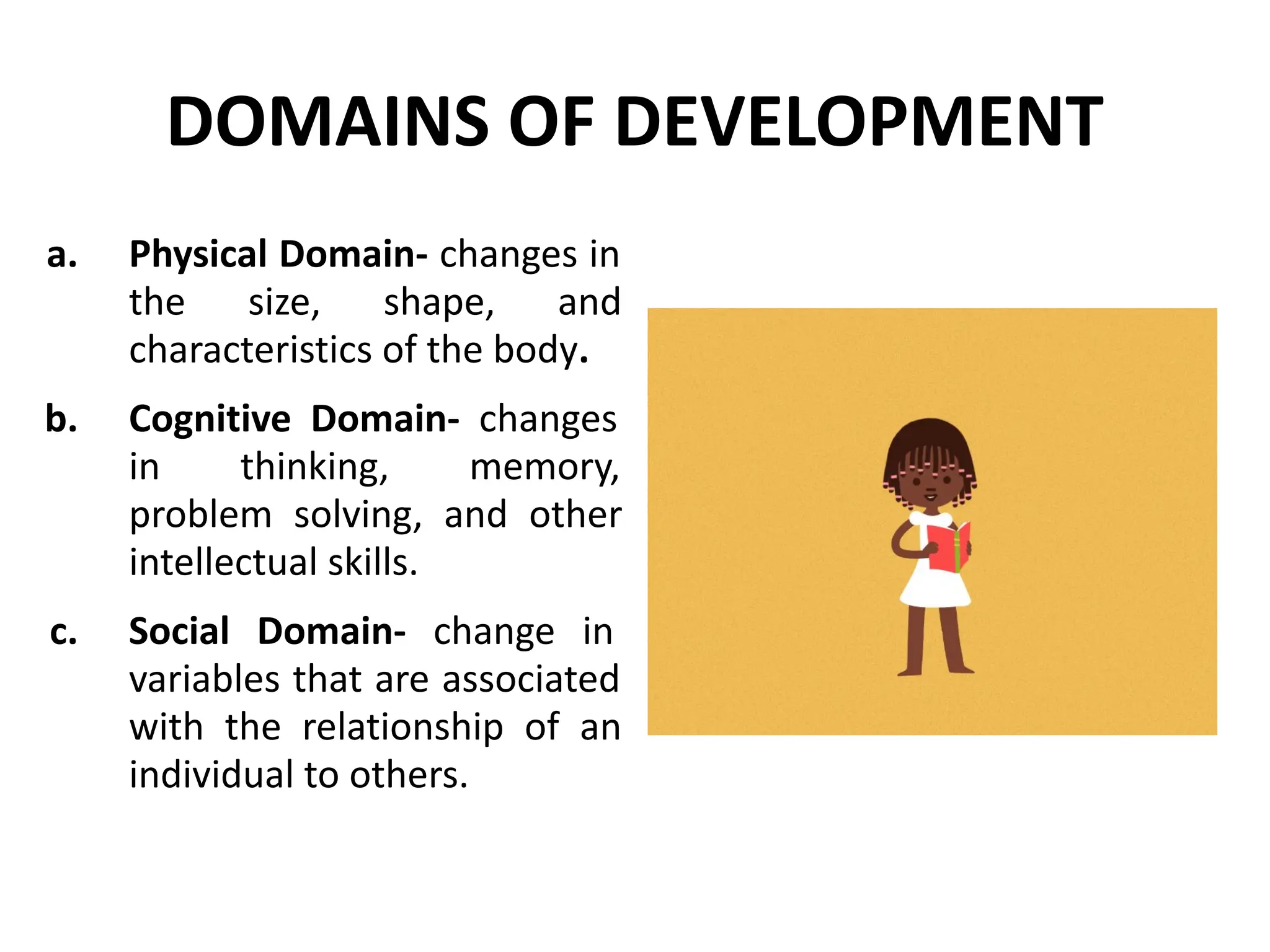 DOMAINS OF DEVELOPMENT

a. Physical Domain- changes in the size, shape, and characteristics of the body.

b. Cognitive Domain- changes in thinking, memory, problem solving, and other intellectual skills.

c. Social Domain- change in variables that are associated with the relationship of an individual to others.